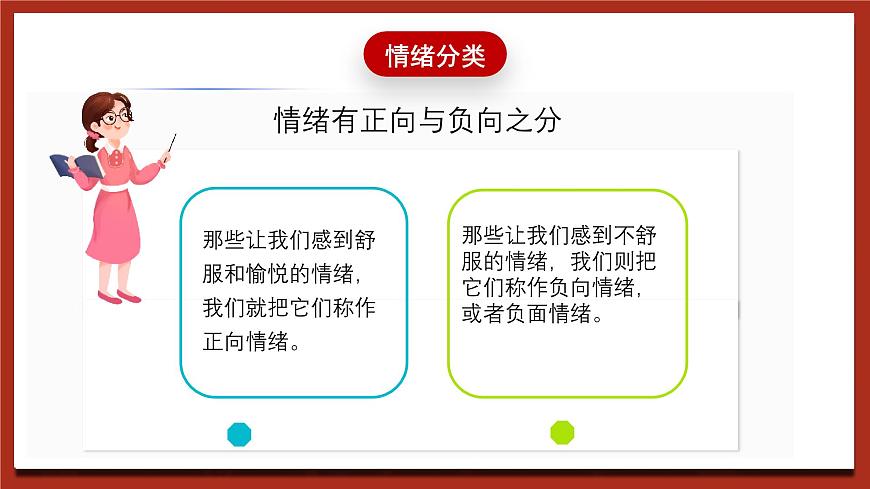 情绪分类

情绪有正向与负向之分

那些让我们感到舒服和愉悦的情绪，我们就把它们称作正向情绪。

那些让我们感到不舒服的情绪，我们则把它们称作负向情绪，或者负面情绪。